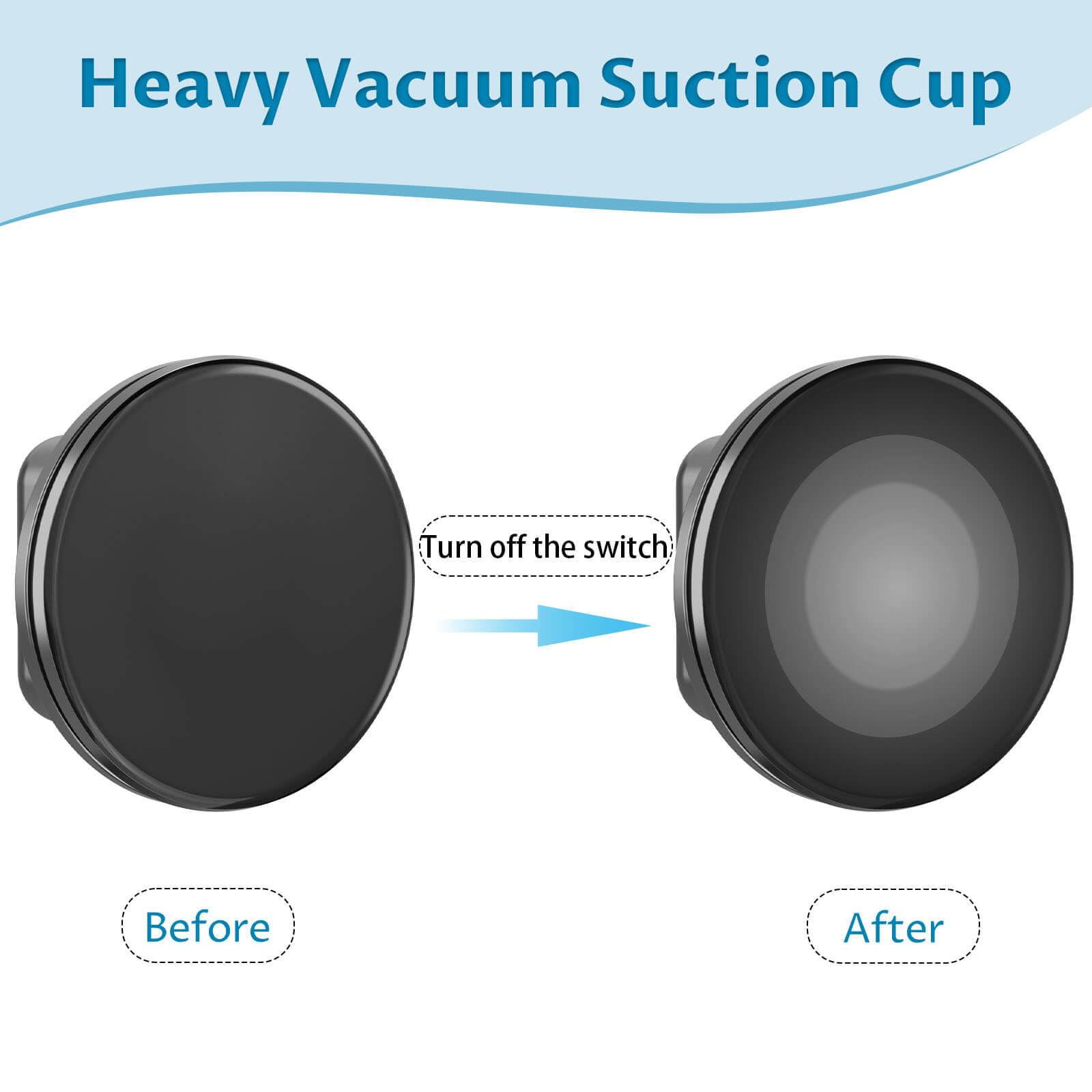 Heavy Vacuum Suction Cup

Turn off the switch

Before

After